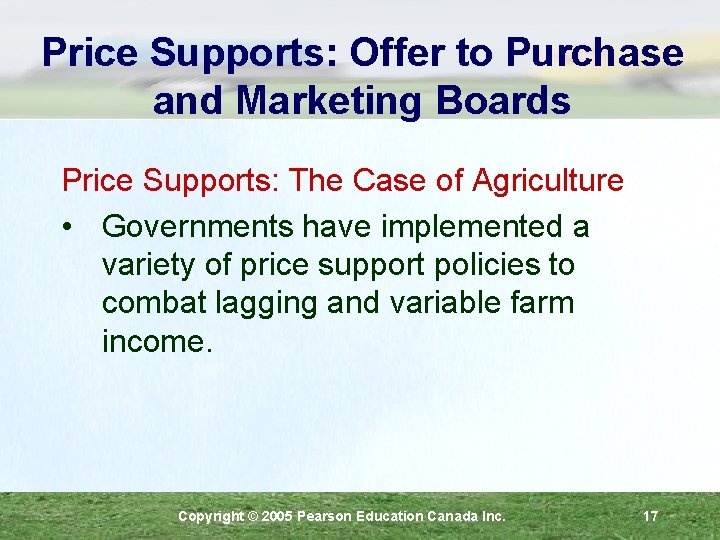 Price Supports: Offer to Purchase and Marketing Boards

Price Supports: The Case of Agriculture

• Governments have implemented a variety of price support policies to combat lagging and variable farm income.

Copyright © 2005 Pearson Education Canada Inc.

17